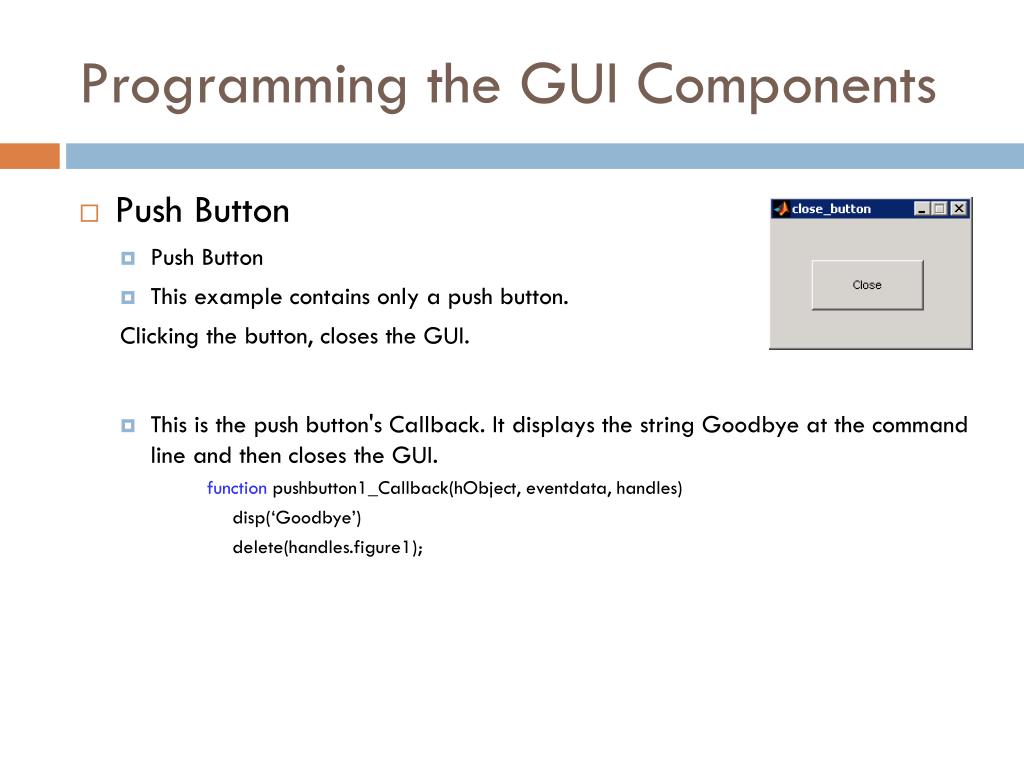 Programming the GUI Components

Push Button

Push Button

This example contains only a push button.

Clicking the button, closes the GUI.

close_button

Close

This is the push button's Callback. It displays the string Goodbye at the command line and then closes the GUI.

function pushbutton1_Callback(hObject, eventdata, handles)

disp(‘Goodbye’)

delete(handles.figure1);